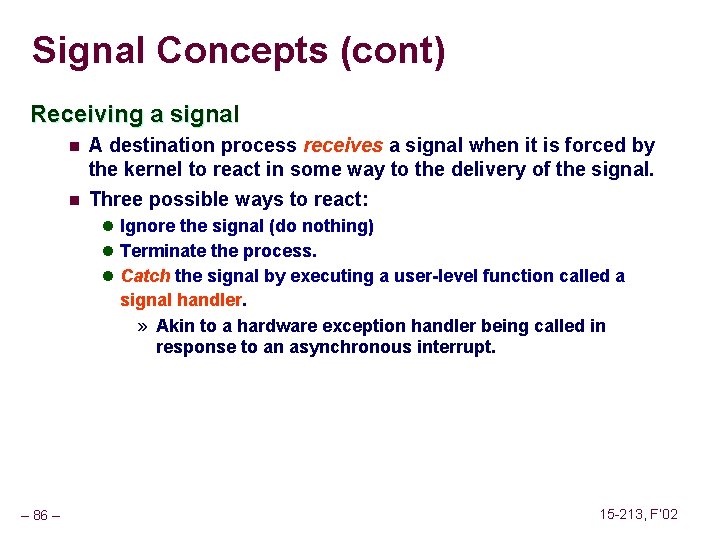 Signal Concepts (cont)

Receiving a signal

- A destination process receives a signal when it is forced by the kernel to react in some way to the delivery of the signal.
- Three possible ways to react:
  - Ignore the signal (do nothing)
  - Terminate the process.
  - Catch the signal by executing a user-level function called a signal handler.
    » Akin to a hardware exception handler being called in response to an asynchronous interrupt.

– 86 –

15-213, F'02